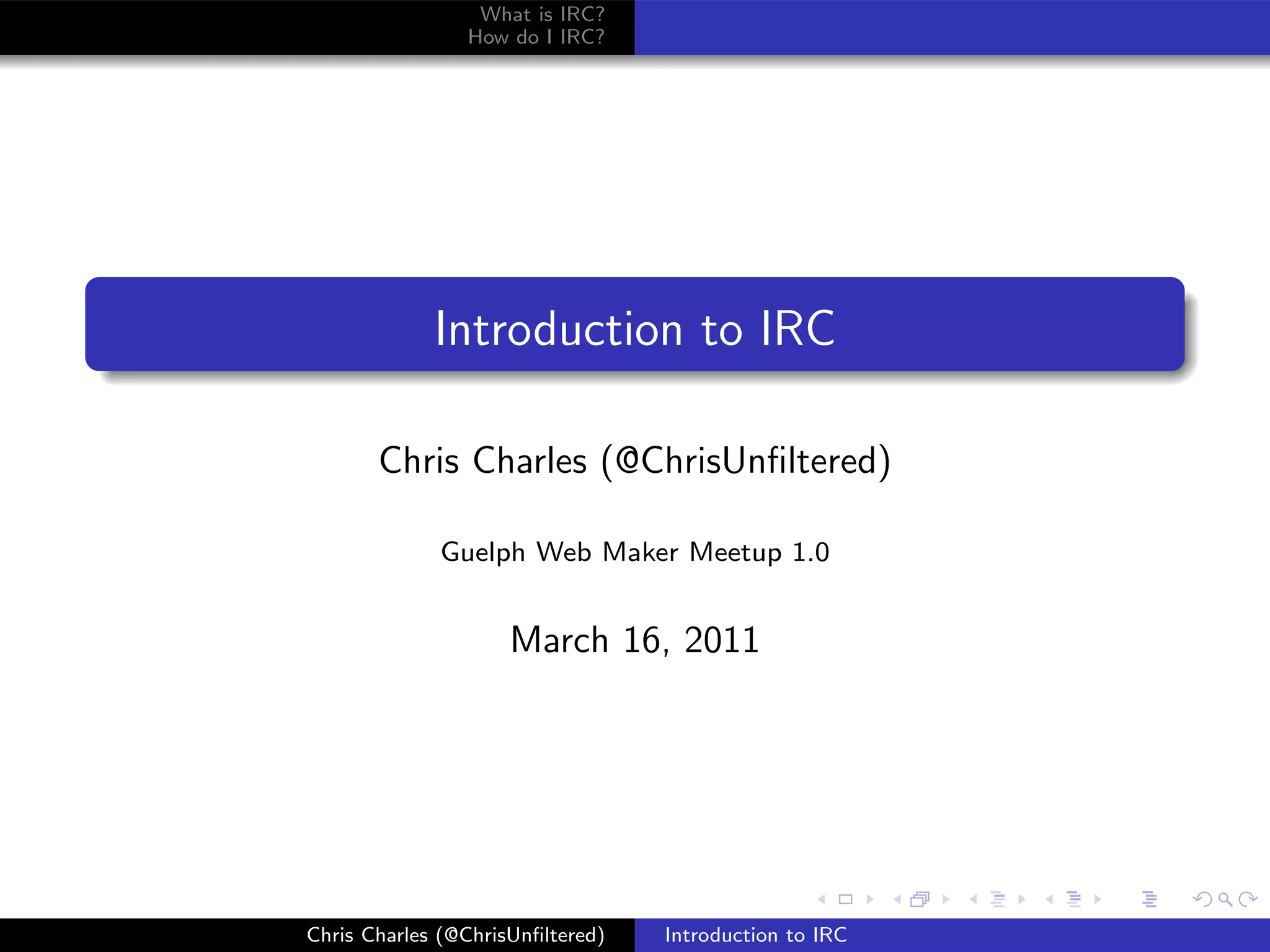 What is IRC?
How do I IRC?

Introduction to IRC

Chris Charles (@ChrisUnfiltered)

Guelph Web Maker Meetup 1.0

March 16, 2011

Chris Charles (@ChrisUnfiltered)

Introduction to IRC